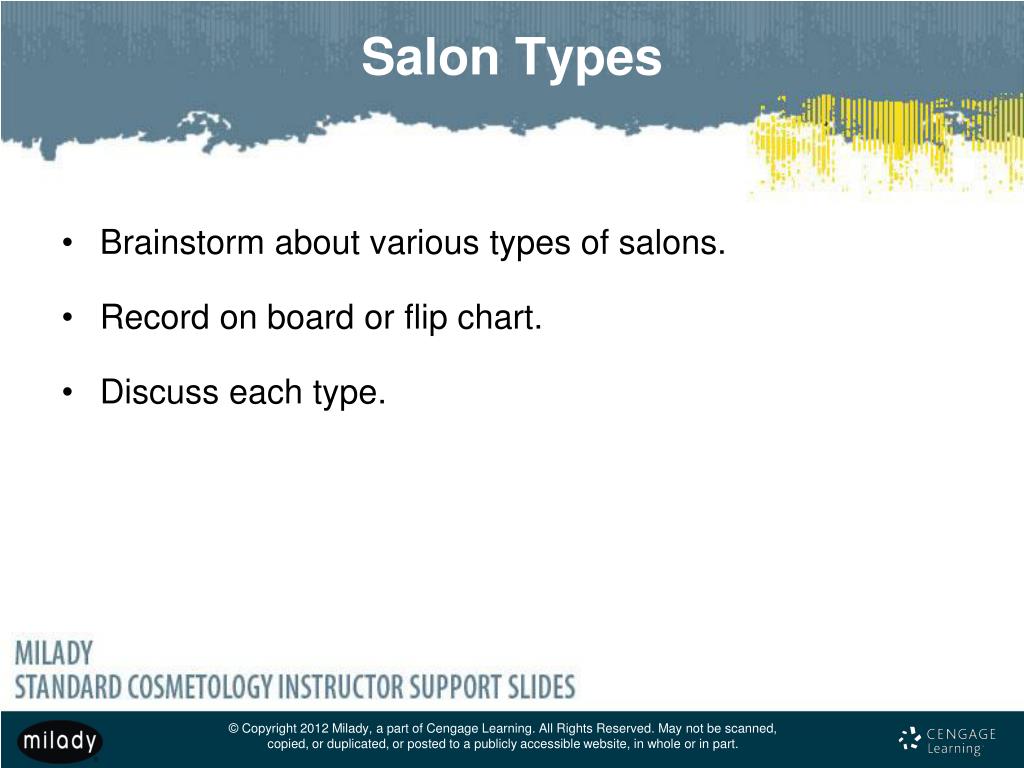 Salon Types

• Brainstorm about various types of salons.

• Record on board or flip chart.

• Discuss each type.

MILADY
STANDARD COSMETOLOGY INSTRUCTOR SUPPORT SLIDES

milady

© Copyright 2012 Milady, a part of Cengage Learning. All Rights Reserved. May not be scanned, copied, or duplicated, or posted to a publicly accessible website, in whole or in part.

CENGAGE Learning